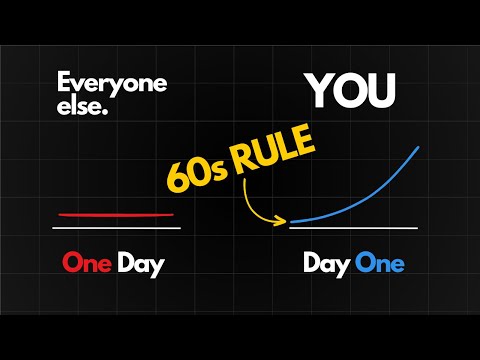 Everyone else.

YOU

60s RULE

One Day

Day One